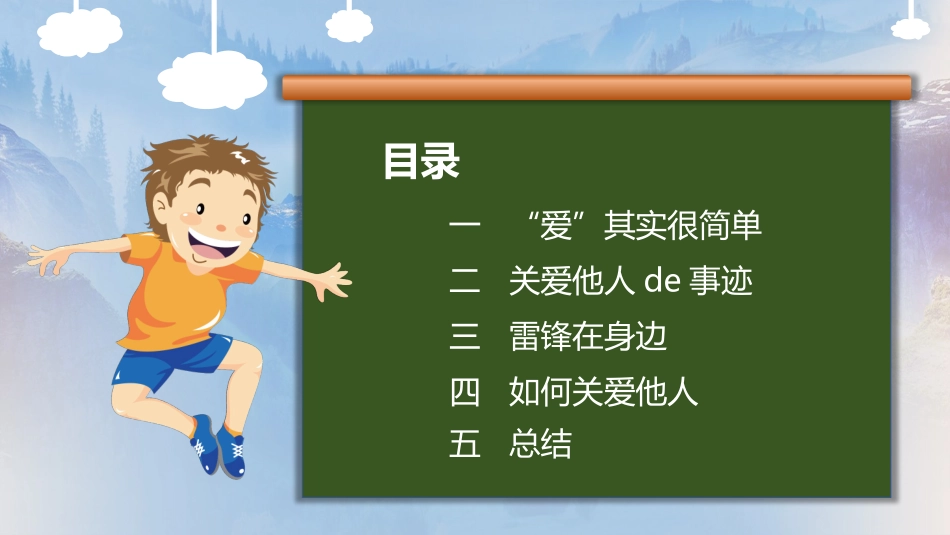 目录

一 “爱”其实很简单

二 关爱他人 de 事迹

三 雷锋在身边

四 如何关爱他人

五 总结